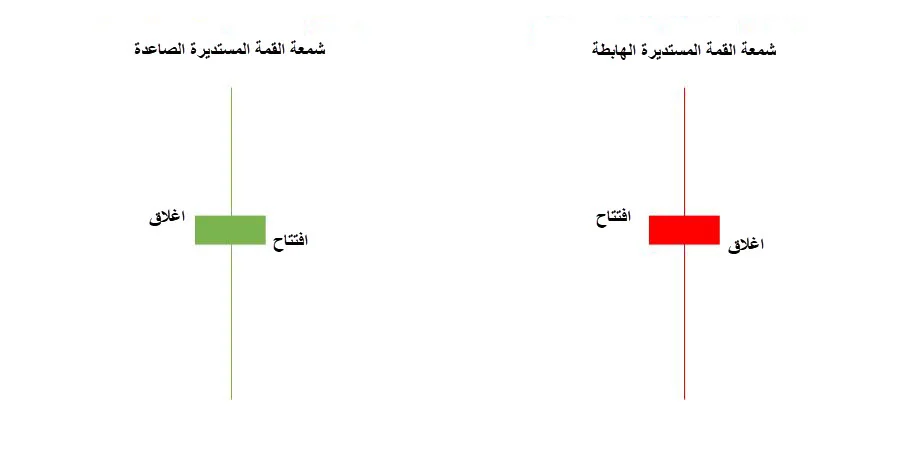 شمعة القمة المستديرة الهابطة

افتتاح

اغلاق

شمعة القمة المستديرة الصاعدة

اغلاق

افتتاح